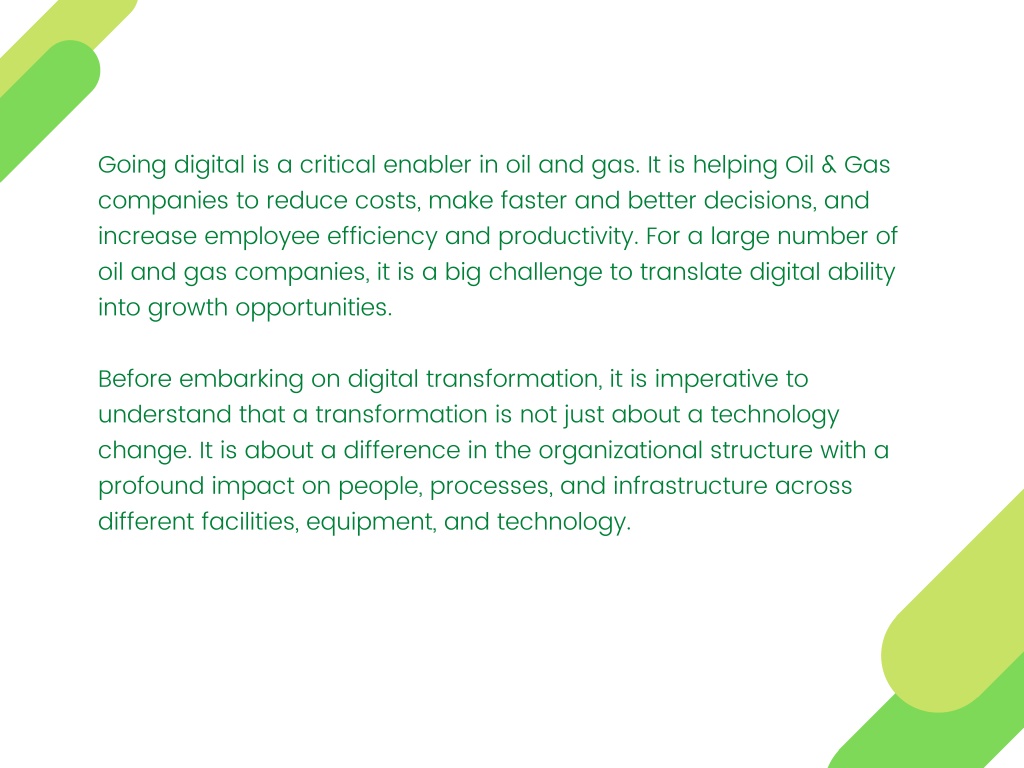 Going digital is a critical enabler in oil and gas. It is helping Oil & Gas companies to reduce costs, make faster and better decisions, and increase employee efficiency and productivity. For a large number of oil and gas companies, it is a big challenge to translate digital ability into growth opportunities.

Before embarking on digital transformation, it is imperative to understand that a transformation is not just about a technology change. It is about a difference in the organizational structure with a profound impact on people, processes, and infrastructure across different facilities, equipment, and technology.